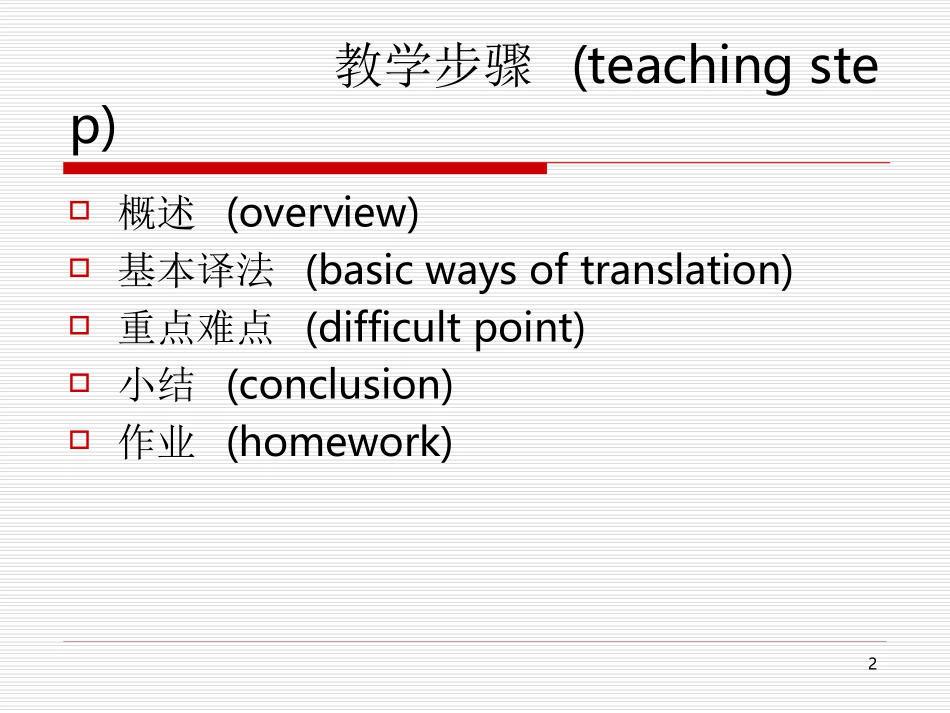 教学步骤 (teaching step)

概述 (overview)
基本译法 (basic ways of translation)
重点难点 (difficult point)
小结 (conclusion)
作业 (homework)

2